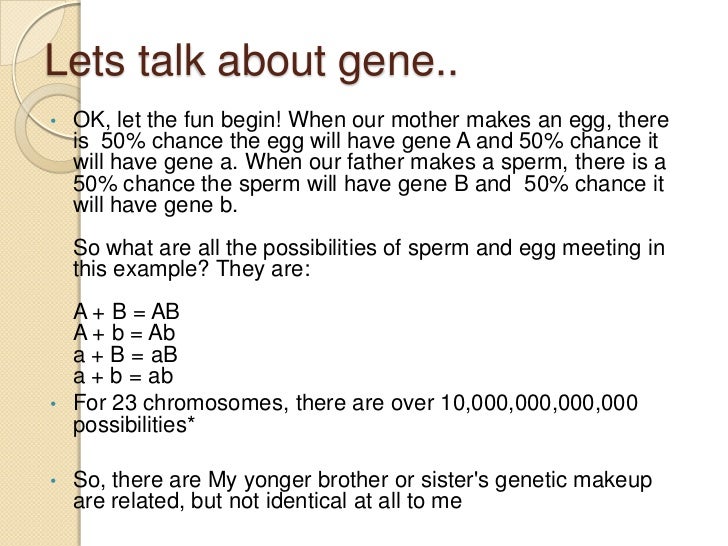 Lets talk about gene..

• OK, let the fun begin! When our mother makes an egg, there is 50% chance the egg will have gene A and 50% chance it will have gene a. When our father makes a sperm, there is a 50% chance the sperm will have gene B and 50% chance it will have gene b.

So what are all the possibilities of sperm and egg meeting in this example? They are:

A + B = AB
A + b = Ab
a + B = aB
a + b = ab

• For 23 chromosomes, there are over 10,000,000,000,000 possibilities*

• So, there are My yonger brother or sister's genetic makeup are related, but not identical at all to me